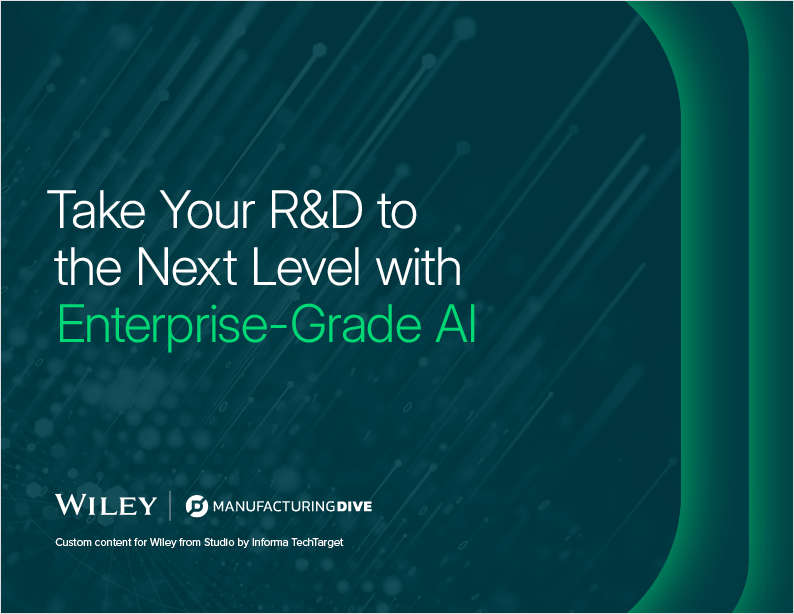 Take Your R&D to the Next Level with Enterprise-Grade AI

WILEY | MANUFACTURINGDIVE

Custom content for Wiley from Studio by Informa TechTarget